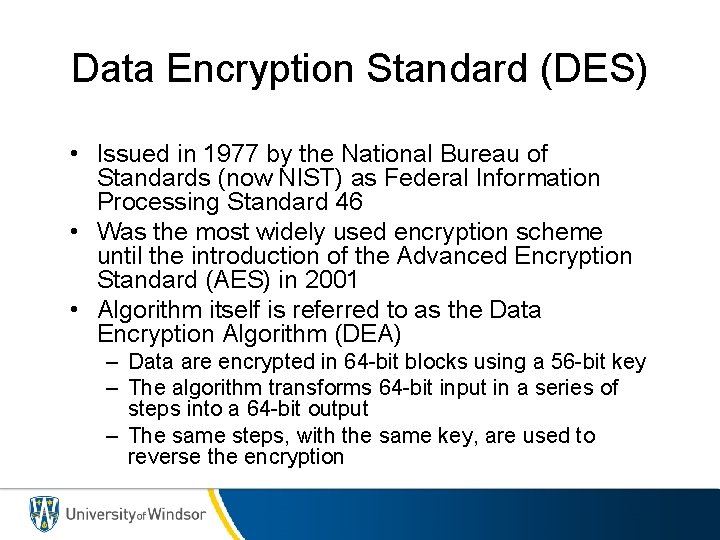 Data Encryption Standard (DES)

• Issued in 1977 by the National Bureau of Standards (now NIST) as Federal Information Processing Standard 46
• Was the most widely used encryption scheme until the introduction of the Advanced Encryption Standard (AES) in 2001
• Algorithm itself is referred to as the Data Encryption Algorithm (DEA)
– Data are encrypted in 64-bit blocks using a 56-bit key
– The algorithm transforms 64-bit input in a series of steps into a 64-bit output
– The same steps, with the same key, are used to reverse the encryption

University of Windsor